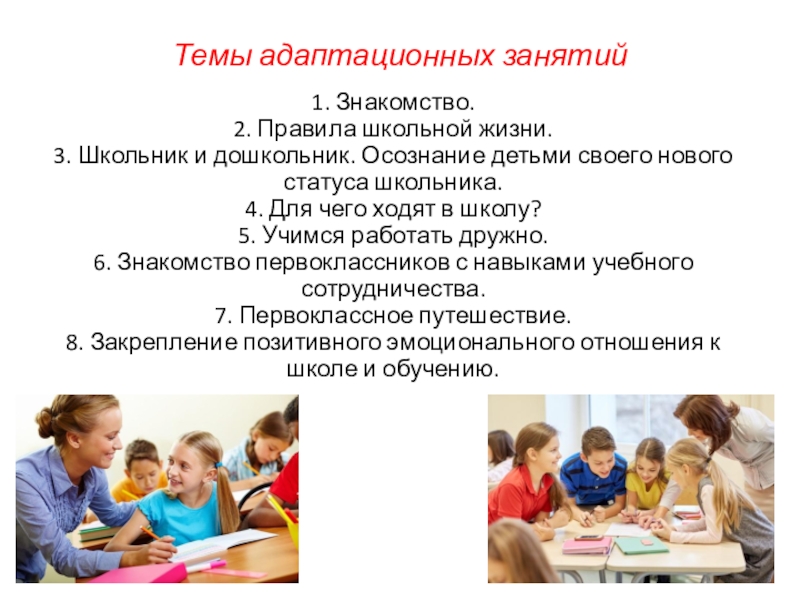 Темы адаптационных занятий

1. Знакомство.
2. Правила школьной жизни.
3. Школьник и дошкольник. Осознание детьми своего нового статуса школьника.
4. Для чего ходят в школу?
5. Учимся работать дружно.
6. Знакомство первоклассников с навыками учебного сотрудничества.
7. Первоклассное путешествие.
8. Закрепление позитивного эмоционального отношения к школе и обучению.